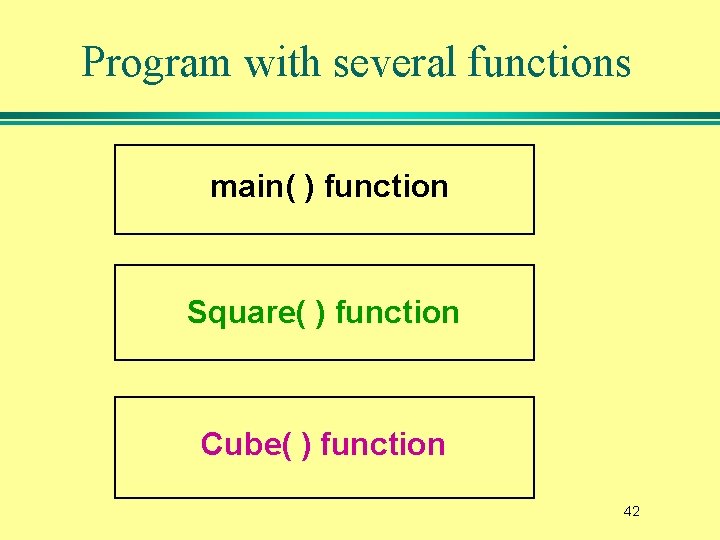 Program with several functions

main( ) function

Square( ) function

Cube( ) function

42